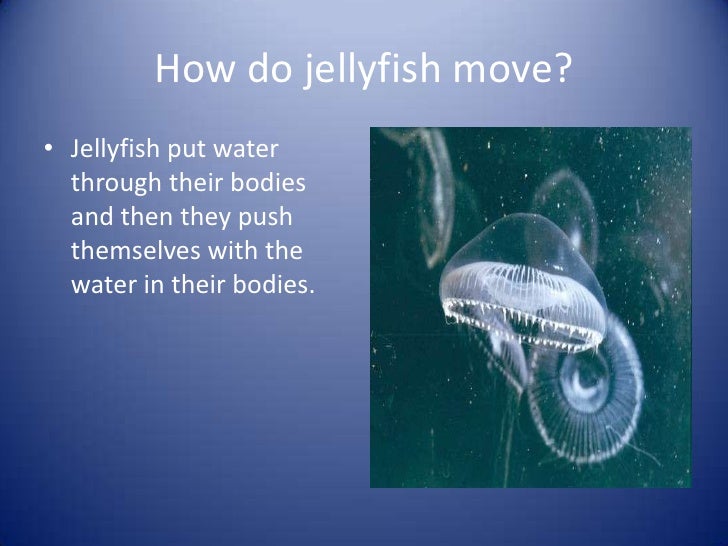 How do jellyfish move?

• Jellyfish put water through their bodies and then they push themselves with the water in their bodies.